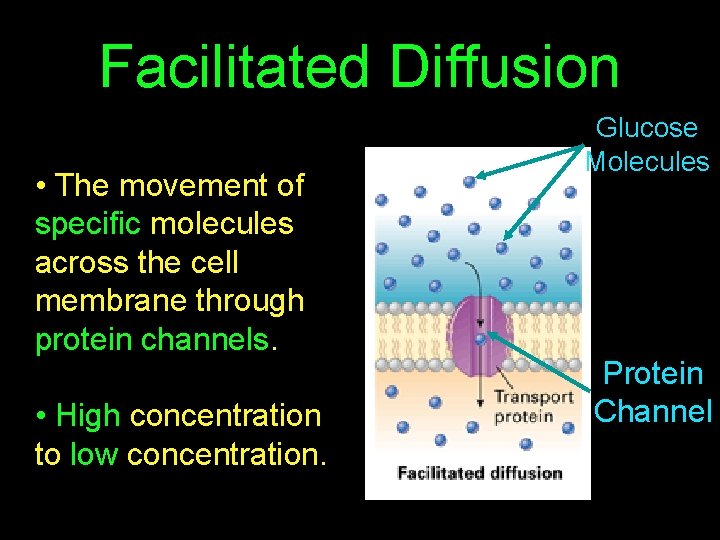 Facilitated Diffusion

• The movement of specific molecules across the cell membrane through protein channels.

• High concentration to low concentration.

Glucose Molecules

Transport protein

Facilitated diffusion

Protein Channel